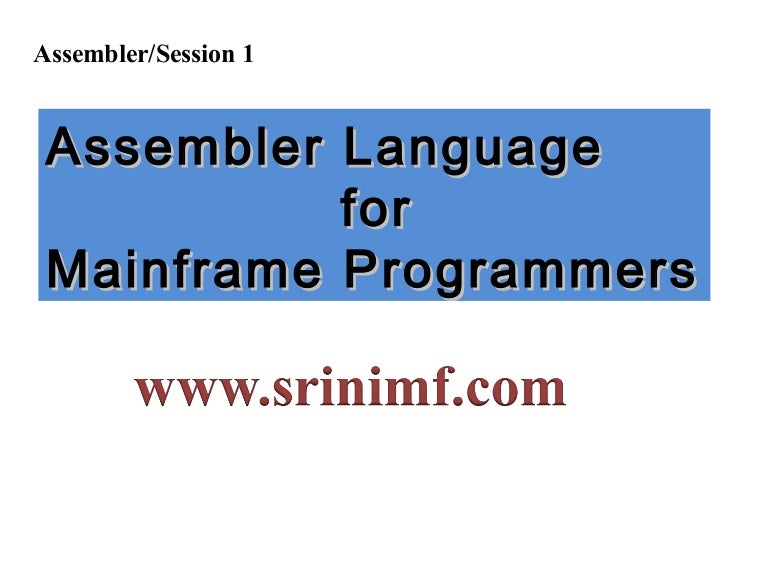 Assembler/Session 1

Assembler Language
for
Mainframe Programmers

www.srinimf.com